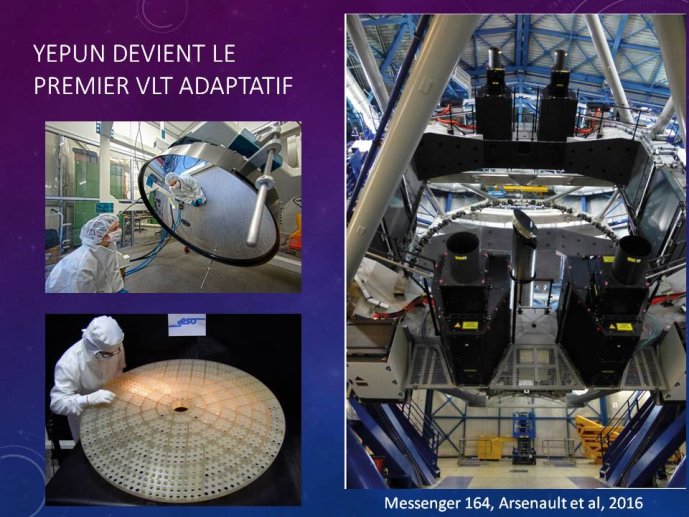 YEPUN DEVIENT LE PREMIER VLT ADAPTATIF

eso

Messenger 164, Arsenault et al, 2016